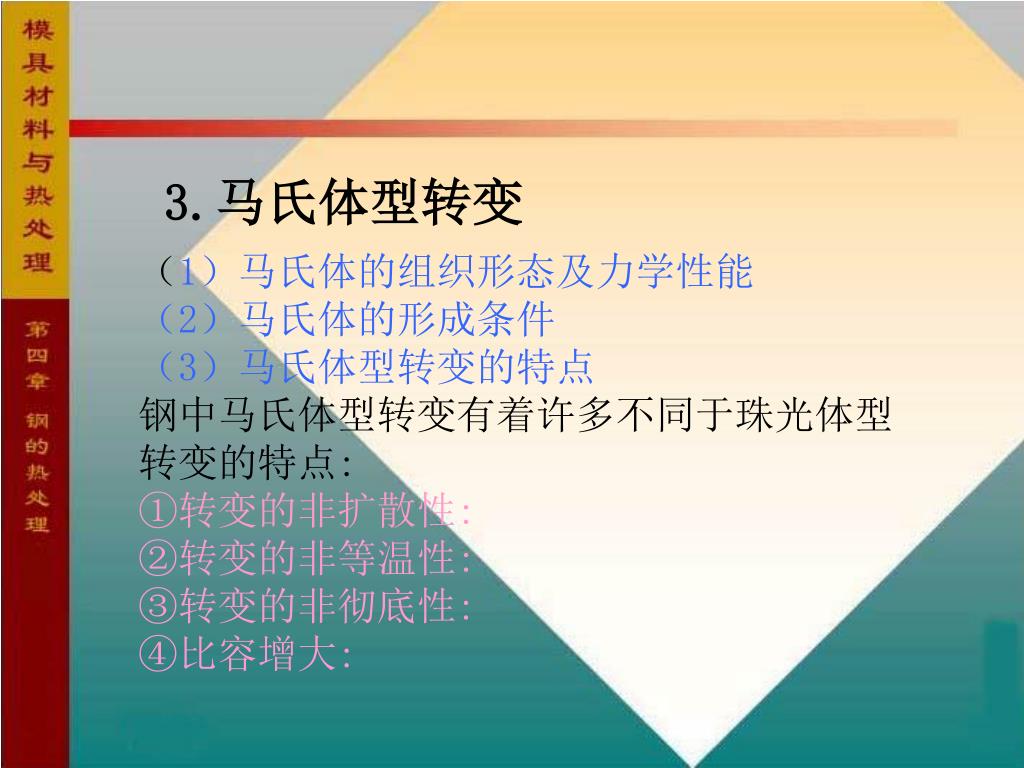 模具材料与热处理

第四章 钢的热处理

3.马氏体型转变

（1）马氏体的组织形态及力学性能
（2）马氏体的形成条件
（3）马氏体型转变的特点
钢中马氏体型转变有着许多不同于珠光体型转变的特点:
①转变的非扩散性:
②转变的非等温性:
③转变的非彻底性:
④比容增大: